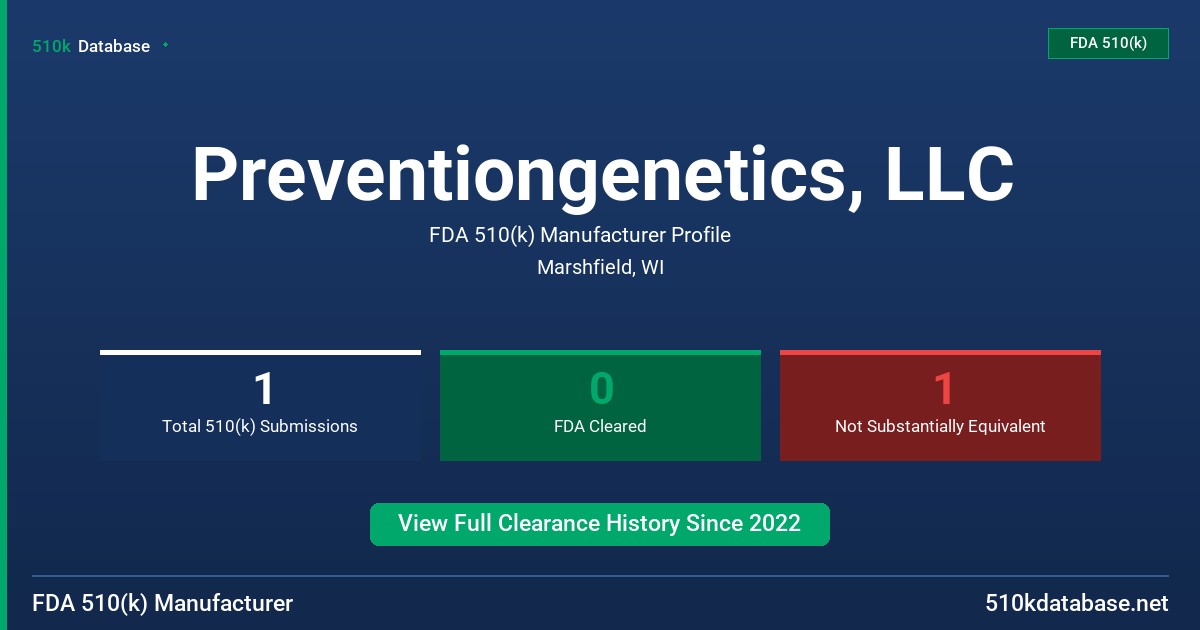 510k Database

FDA 510(k)

Preventiongenetics, LLC

FDA 510(k) Manufacturer Profile

Marshfield, WI

1
Total 510(k) Submissions

0
FDA Cleared

1
Not Substantially Equivalent

View Full Clearance History Since 2022

FDA 510(k) Manufacturer

510kdatabase.net